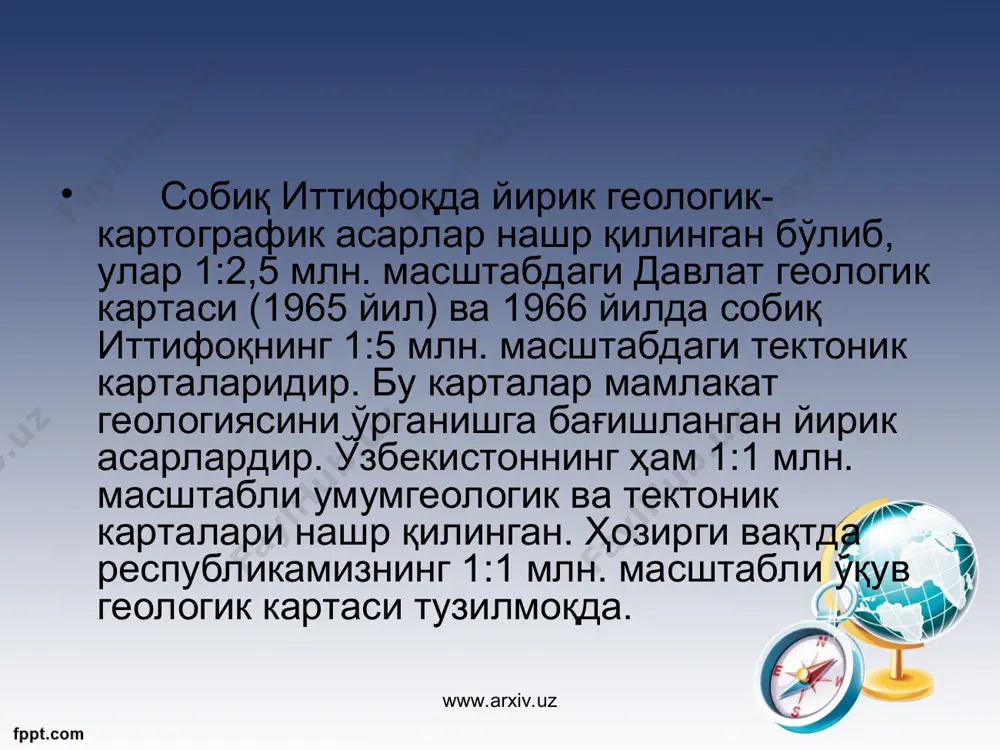 • Собиқ Иттифоқда йирик геологик-картографик асарлар нашр қилинган бўлиб, улар 1:2,5 млн. масштабдаги Давлат геологик картаси (1965 йил) ва 1966 йилда собиқ Иттифоқнинг 1:5 млн. масштабдаги тектоник карталаридир. Бу карталар мамлакат геологиясини ўрганишга бағишланган йирик асарлардир. Ўзбекистоннинг ҳам 1:1 млн. масштабли умумгеологик ва тектоник карталари нашр қилинган. Ҳозирги вақтда республикамизнинг 1:1 млн. масштабли ўқув геологик картаси тузилмоқда.

www.arxiv.uz

fppt.com